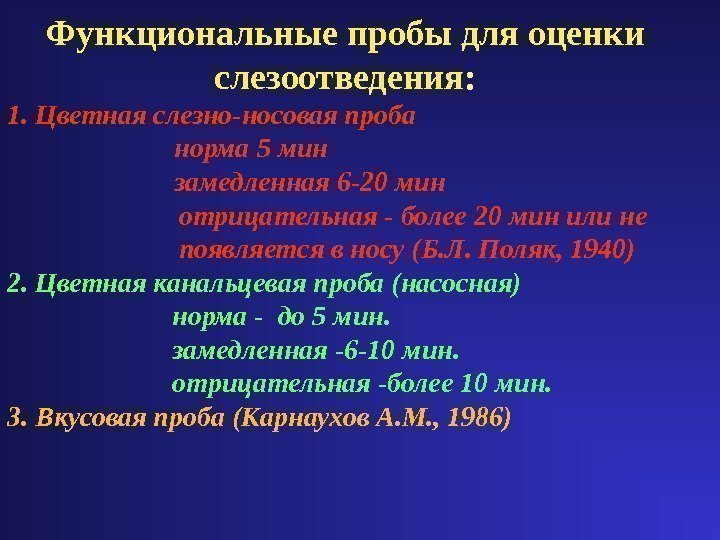 Функциональные пробы для оценки слезоотведения:

1. Цветная слезно-носовая проба
норма 5 мин
замедленная 6-20 мин
отрицательная - более 20 мин или не появляется в носу (Б.Л. Поляк, 1940)

2. Цветная канальцевая проба (насосная)
норма - до 5 мин.
замедленная -6-10 мин.
отрицательная -более 10 мин.

3. Вкусовая проба (Карнаухов А.М., 1986)